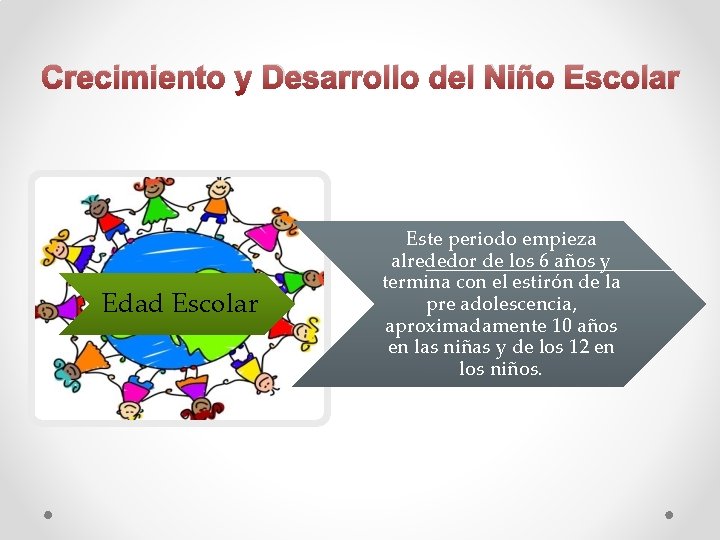 Crecimiento y Desarrollo del Niño Escolar

Edad Escolar

Este periodo empieza alrededor de los 6 años y termina con el estirón de la pre adolescencia, aproximadamente 10 años en las niñas y de los 12 en los niños.